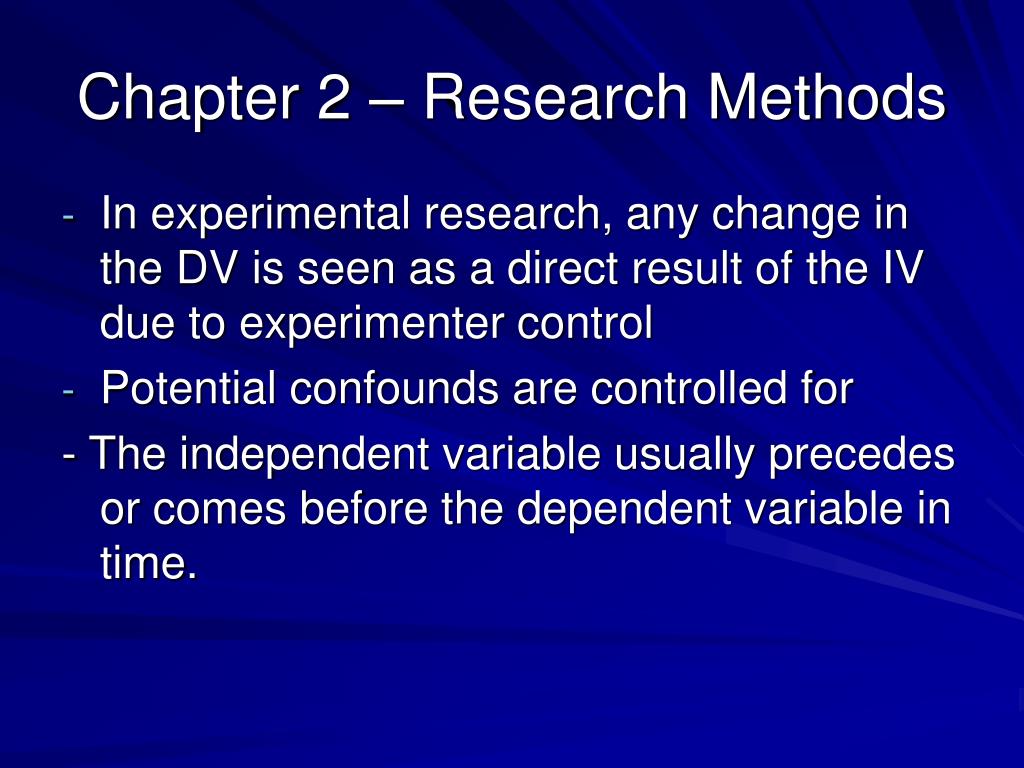 Chapter 2 – Research Methods

- In experimental research, any change in the DV is seen as a direct result of the IV due to experimenter control
- Potential confounds are controlled for
- The independent variable usually precedes or comes before the dependent variable in time.